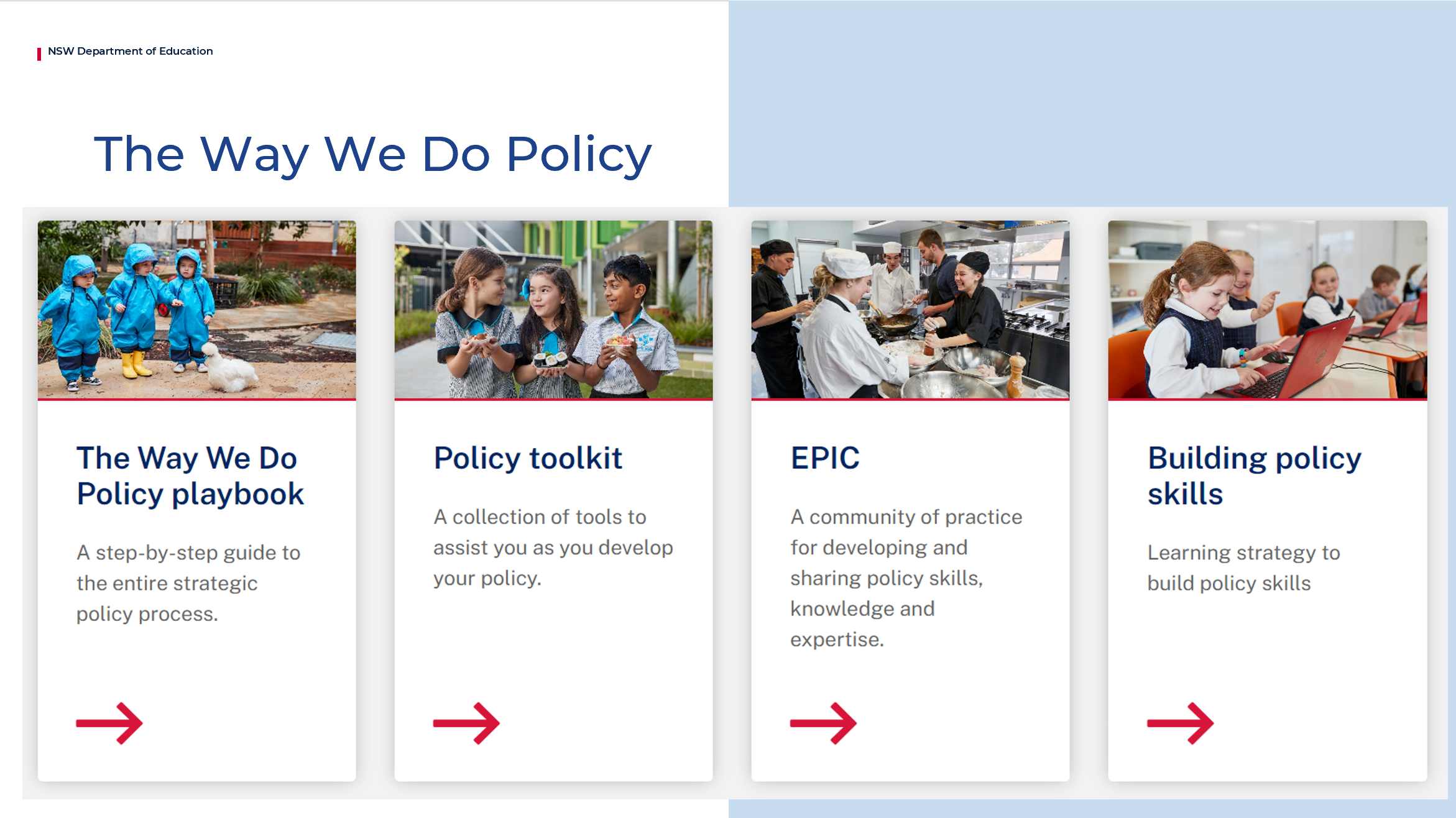 NSW Department of Education

The Way We Do Policy

The Way We Do Policy playbook

A step-by-step guide to the entire strategic policy process.

Policy toolkit

A collection of tools to assist you as you develop your policy.

EPIC

A community of practice for developing and sharing policy skills, knowledge and expertise.

Building policy skills

Learning strategy to build policy skills